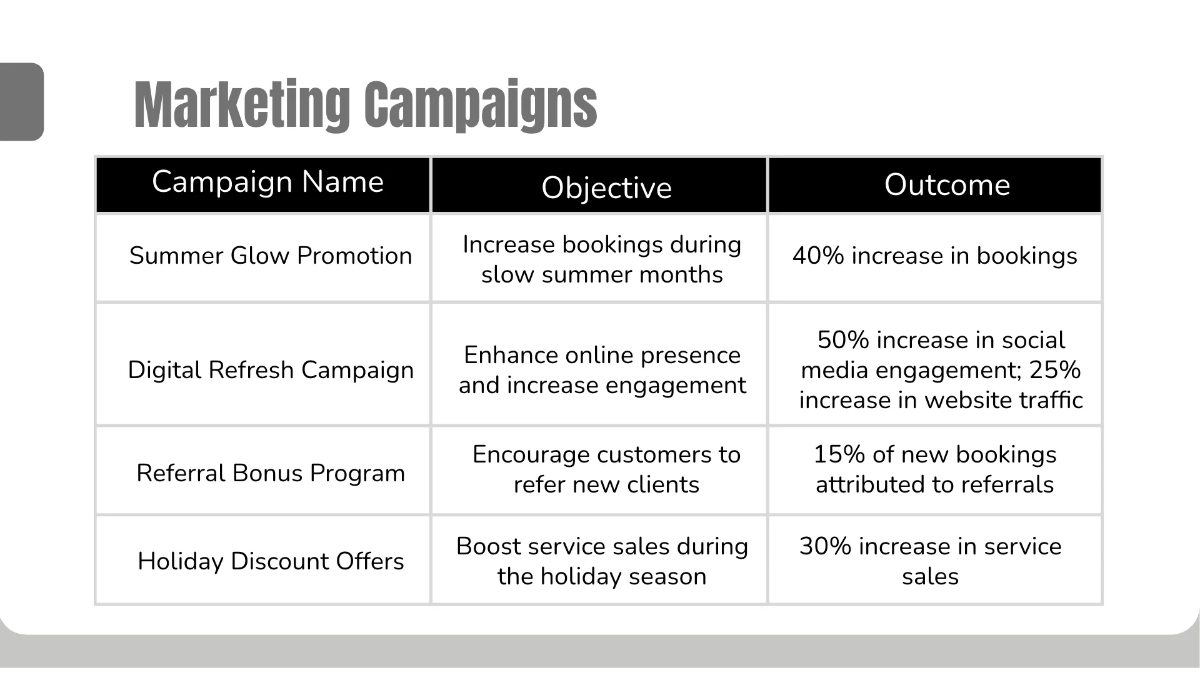 Marketing Campaigns

| Campaign Name | Objective | Outcome |
|---|---|---|
| Summer Glow Promotion | Increase bookings during slow summer months | 40% increase in bookings |
| Digital Refresh Campaign | Enhance online presence and increase engagement | 50% increase in social media engagement; 25% increase in website traffic |
| Referral Bonus Program | Encourage customers to refer new clients | 15% of new bookings attributed to referrals |
| Holiday Discount Offers | Boost service sales during the holiday season | 30% increase in service sales |